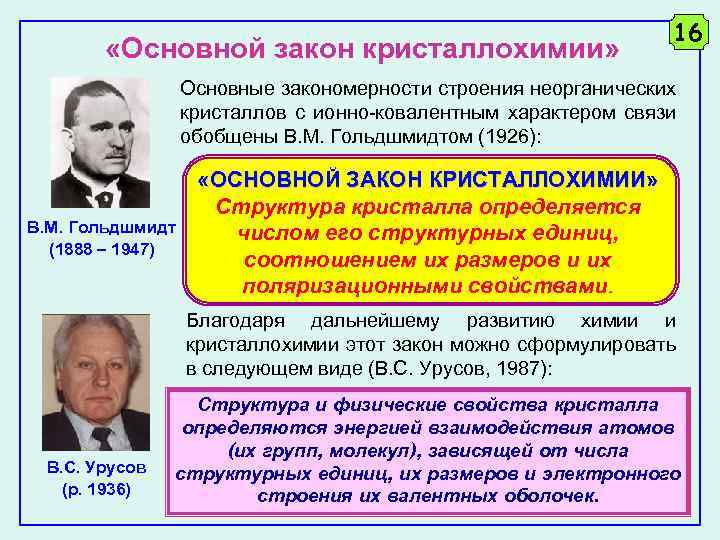 16

«Основной закон кристаллохимии»

Основные закономерности строения неорганических кристаллов с ионно-ковалентным характером связи обобщены В.М. Гольдшмидтом (1926):

В.М. Гольдшмидт
(1888 – 1947)

«ОСНОВНОЙ ЗАКОН КРИСТАЛЛОХИМИИ»
Структура кристалла определяется числом его структурных единиц, соотношением их размеров и их поляризационными свойствами.

Благодаря дальнейшему развитию химии и кристаллохимии этот закон можно сформулировать в следующем виде (В.С. Урусов, 1987):

В.С. Урусов
(р. 1936)

Структура и физические свойства кристалла определяются энергией взаимодействия атомов (их групп, молекул), зависящей от числа структурных единиц, их размеров и электронного строения их валентных оболочек.